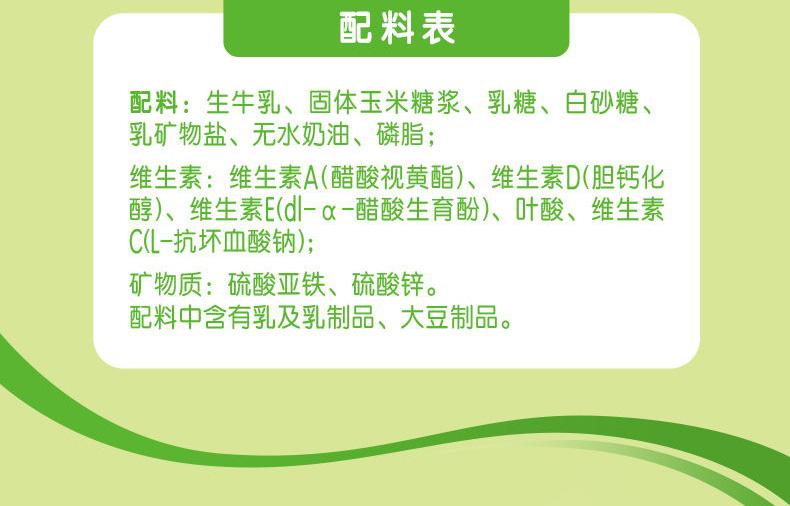 配料表

配料：生牛乳、固体玉米糖浆、乳糖、白砂糖、乳矿物盐、无水奶油、磷脂；

维生素：维生素A(醋酸视黄酯)、维生素D(胆钙化醇)、维生素E(dl-α-醋酸生育酚)、叶酸、维生素C(L-抗坏血酸钠)；

矿物质：硫酸亚铁、硫酸锌。
配料中含有乳及乳制品、大豆制品。